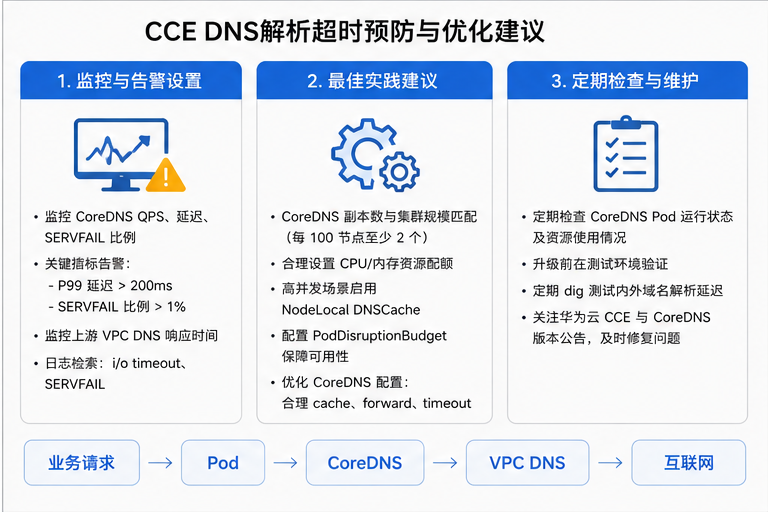 CCE DNS解析超时预防与优化建议

1. 监控与告警设置

• 监控 CoreDNS QPS、延迟、SERVFAIL 比例
• 关键指标告警：
- P99 延迟 > 200ms
- SERVFAIL 比例 > 1%
• 监控上游 VPC DNS 响应时间
• 日志检索：i/o timeout、SERVFAIL

2. 最佳实践建议

• CoreDNS 副本数与集群规模匹配（每 100 节点至少 2 个）
• 合理设置 CPU/内存资源配额
• 高并发场景启用 NodeLocal DNSCache
• 配置 PodDisruptionBudget 保障可用性
• 优化 CoreDNS 配置：合理 cache、forward、timeout

3. 定期检查与维护

• 定期检查 CoreDNS Pod 运行状态及资源使用情况
• 升级前在测试环境验证
• 定期 dig 测试内外域名解析延迟
• 关注华为云 CCE 与 CoreDNS 版本公告，及时修复问题

业务请求 → Pod → CoreDNS → VPC DNS → 互联网